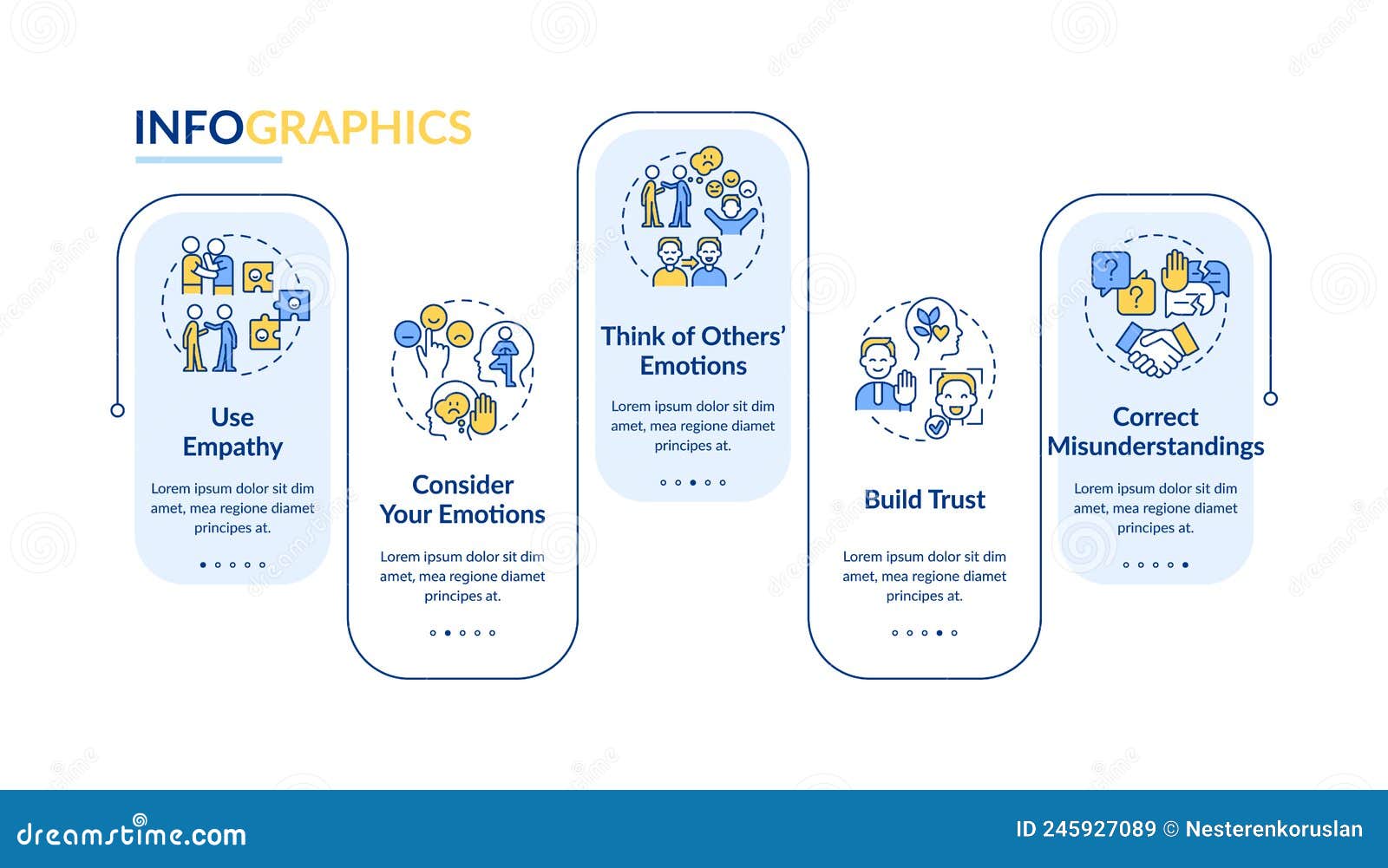 INFOGRAPHICS

Use Empathy

Lorem ipsum dolor sit dim amet, mea regione diamet principes at.

Consider Your Emotions

Lorem ipsum dolor sit dim amet, mea regione diamet principes at.

Think of Others' Emotions

Lorem ipsum dolor sit dim amet, mea regione diamet principes at.

Build Trust

Lorem ipsum dolor sit dim amet, mea regione diamet principes at.

Correct Misunderstandings

Lorem ipsum dolor sit dim amet, mea regione diamet principes at.

dreamstime.com

ID 245927089 © Nesterenkoruslan